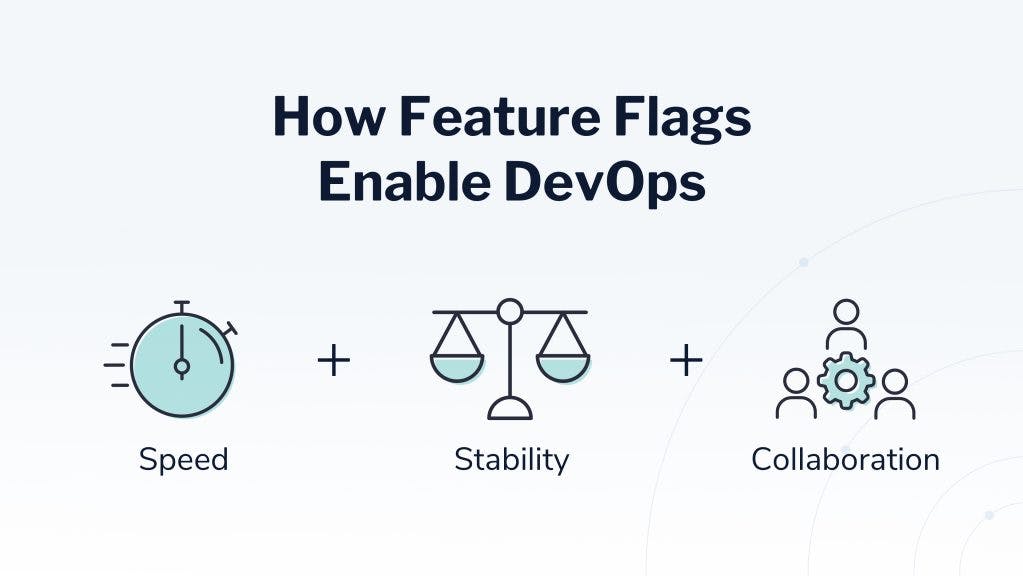 How Feature Flags Enable DevOps

Speed + Stability + Collaboration